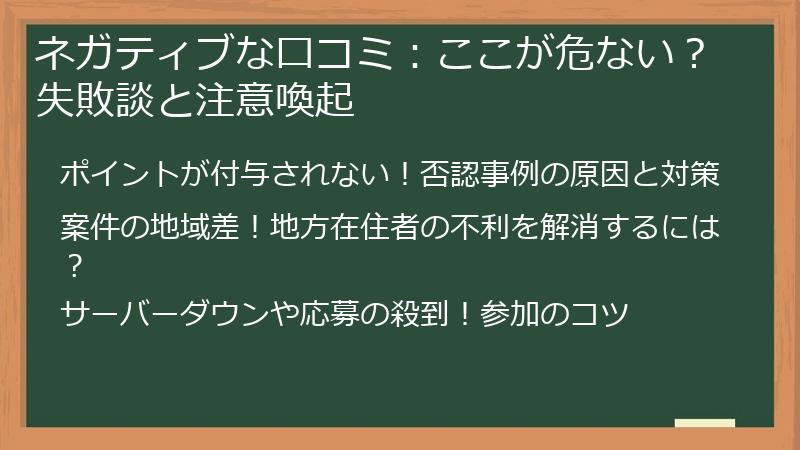 ネガティブな口コミ：ここが危ない？失敗談と注意喚起

ポイントが付与されない！否認事例の原因と対策

案件の地域差！地方在住者の不利を解消するには？

サーバーダウンや応募の殺到！参加のコツ